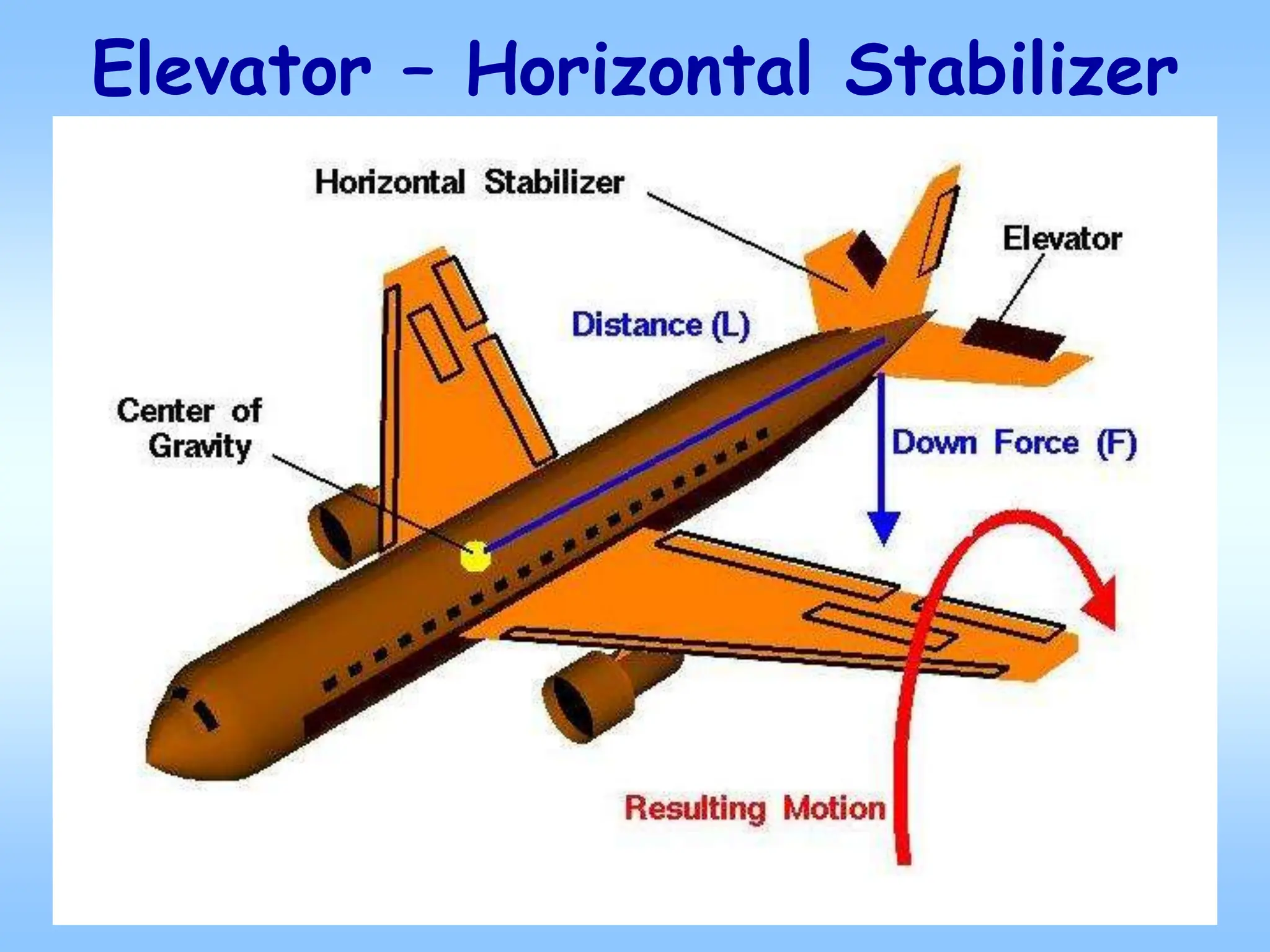 Elevator – Horizontal Stabilizer

Horizontal Stabilizer

Elevator

Distance (L)

Center of Gravity

Down Force (F)

Resulting Motion